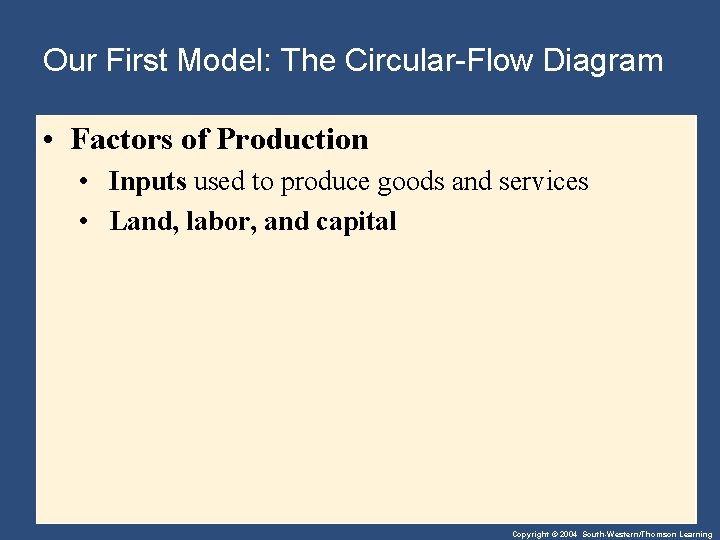 Our First Model: The Circular-Flow Diagram

• Factors of Production
  • Inputs used to produce goods and services
  • Land, labor, and capital

Copyright © 2004 South-Western/Thomson Learning